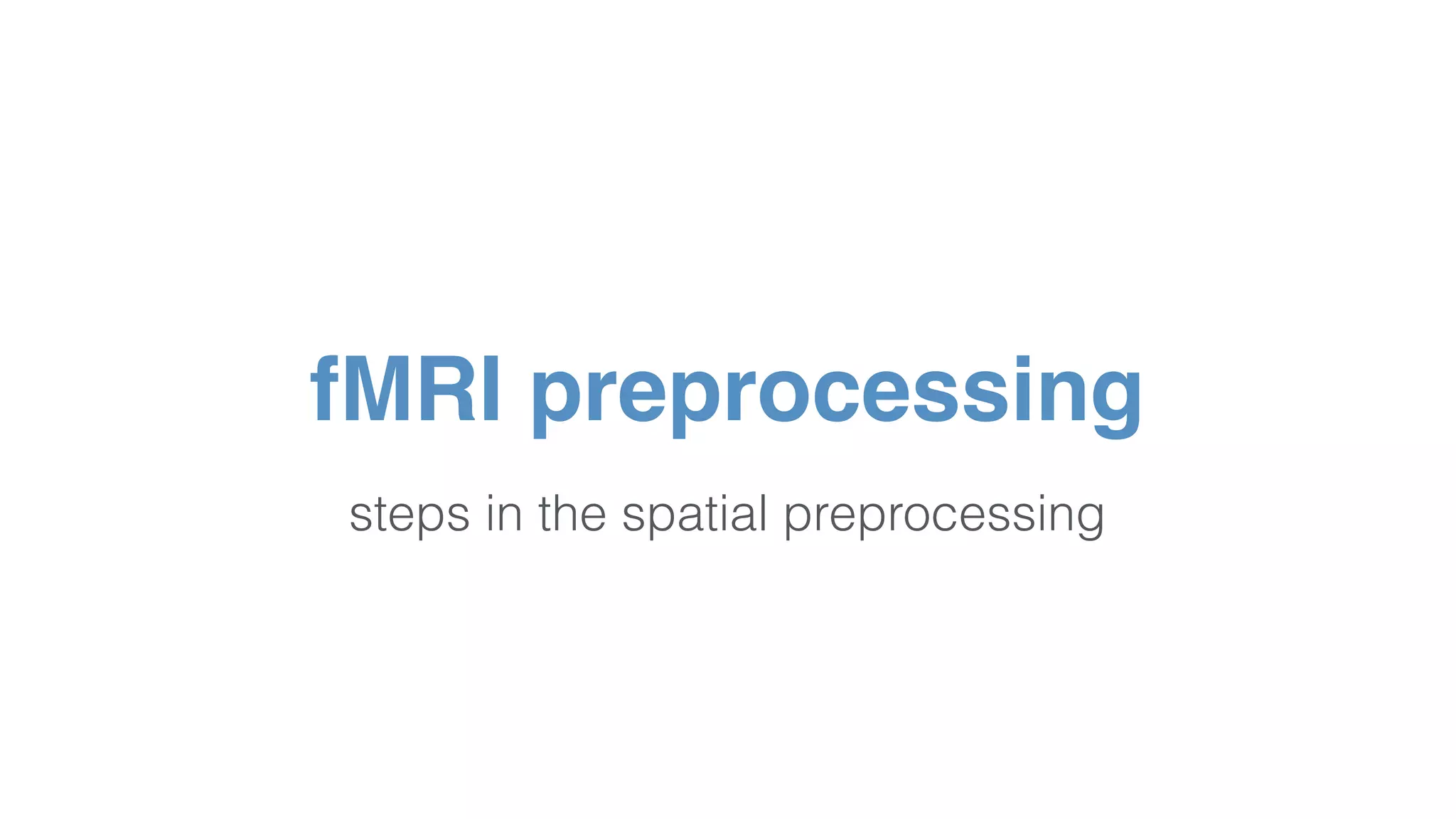 fMRI preprocessing

steps in the spatial preprocessing